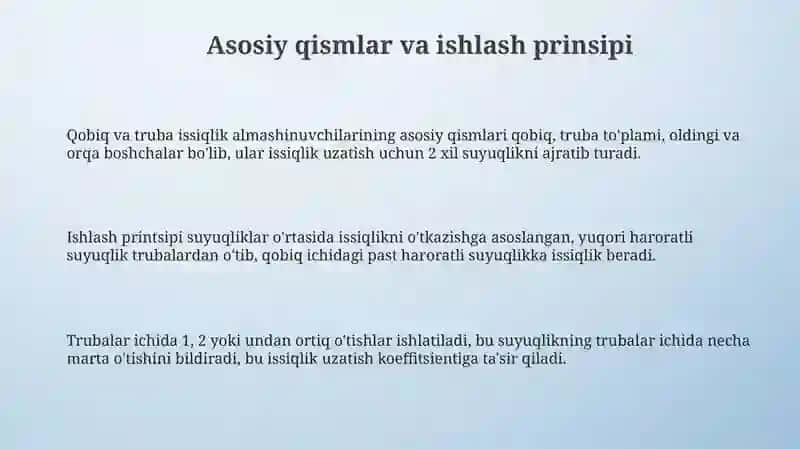 Asosiy qismlar va ishlash prinsipi

Qobiq va truba issiqlik almashinuvchilarining asosiy qismlari qobiq, truba to'plami, oldingi va orqa boshchalar bo'lib, ular issiqlik uzatish uchun 2 xil suyuqlikni ajratib turadi.

Ishlash printsipi suyuqliklar o'rtasida issiqlikni o'tkazishga asoslangan, yuqori haroratli suyuqlik trubalardan o'tib, qobiq ichidagi past haroratli suyuqlikka issiqlik beradi.

Trubalar ichida 1, 2 yoki undan ortiq o'tishlar ishlatiladi, bu suyuqlikning trubalar ichida necha marta o'tishini bildiradi, bu issiqlik uzatish koeffitsientiga ta'sir qiladi.